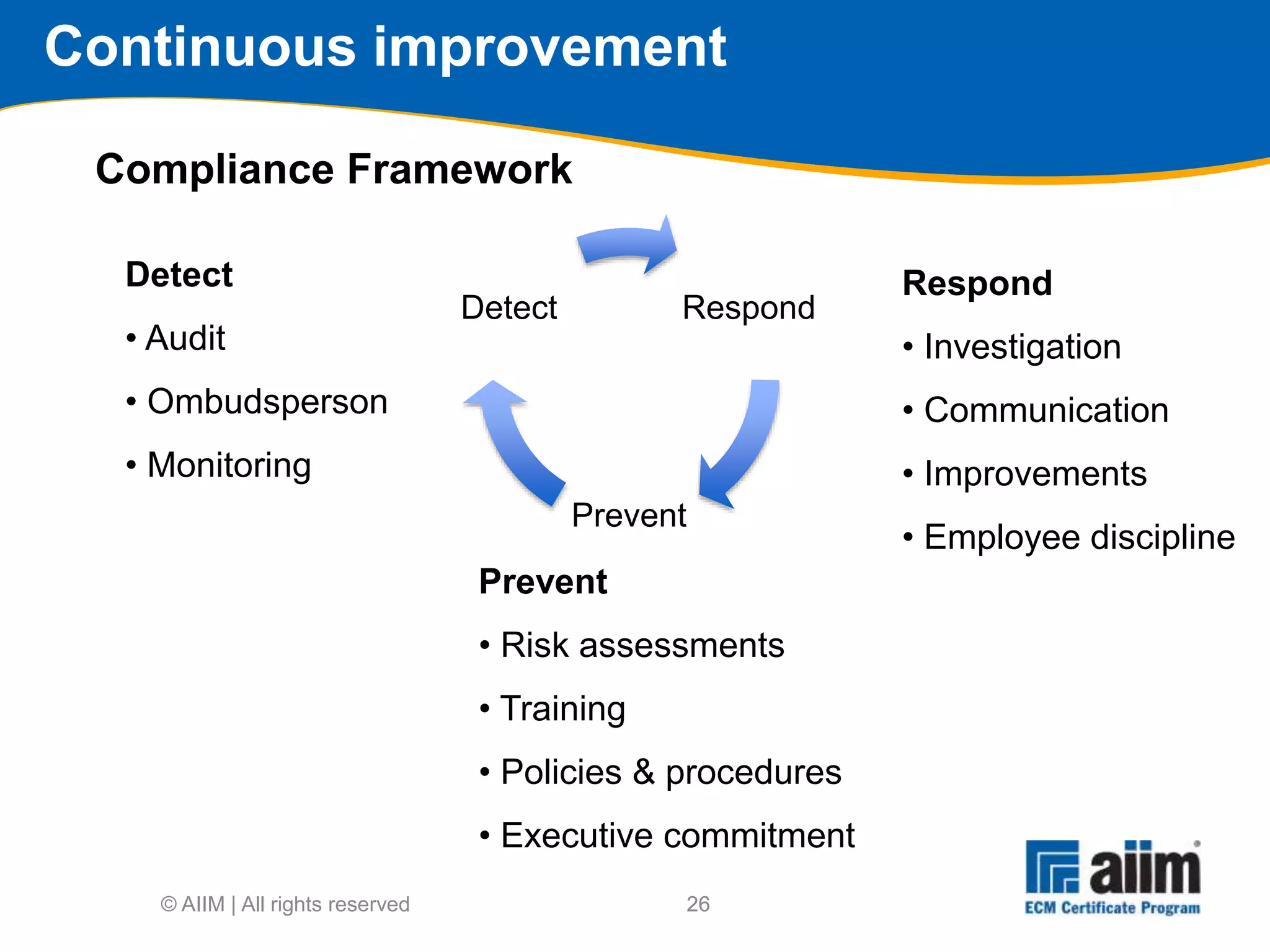 Continuous improvement

Compliance Framework

Detect

• Audit

• Ombudsperson

• Monitoring

Detect

Respond

Prevent

Respond

• Investigation

• Communication

• Improvements

• Employee discipline

Prevent

• Risk assessments

• Training

• Policies & procedures

• Executive commitment

© AIIM | All rights reserved

26

aiim
ECM Certificate Program